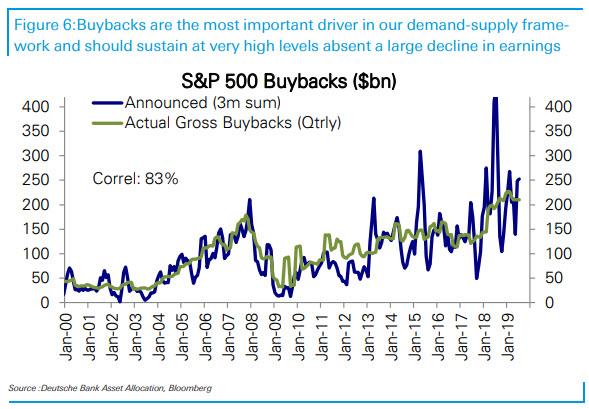 Figure 6:Buybacks are the most important driver in our demand-supply framework and should sustain at very high levels absent a large decline in earnings

S&P 500 Buybacks ($bn)

Announced (3m sum)
Actual Gross Buybacks (Qtrly)

Correl: 83%

400
350
300
250
200
150
100
50
0

400
350
300
250
200
150
100
50
0

Jan-00
Jan-01
Jan-02
Jan-03
Jan-04
Jan-05
Jan-06
Jan-07
Jan-08
Jan-09
Jan-10
Jan-11
Jan-12
Jan-13
Jan-14
Jan-15
Jan-16
Jan-17
Jan-18
Jan-19

Source :Deutsche Bank Asset Allocation, Bloomberg